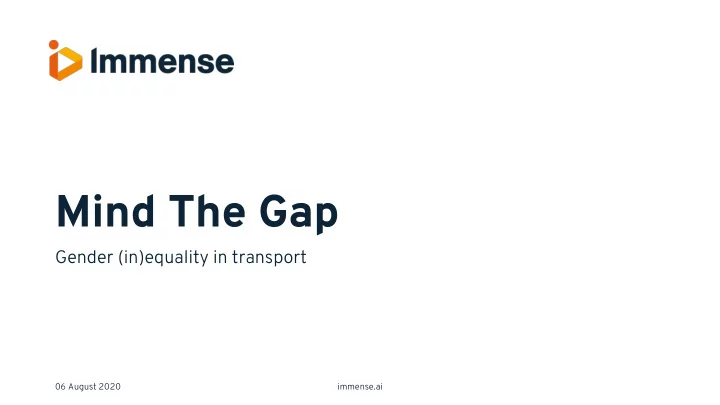 Immense

Mind The Gap

Gender (in)equality in transport

06 August 2020

immense.ai